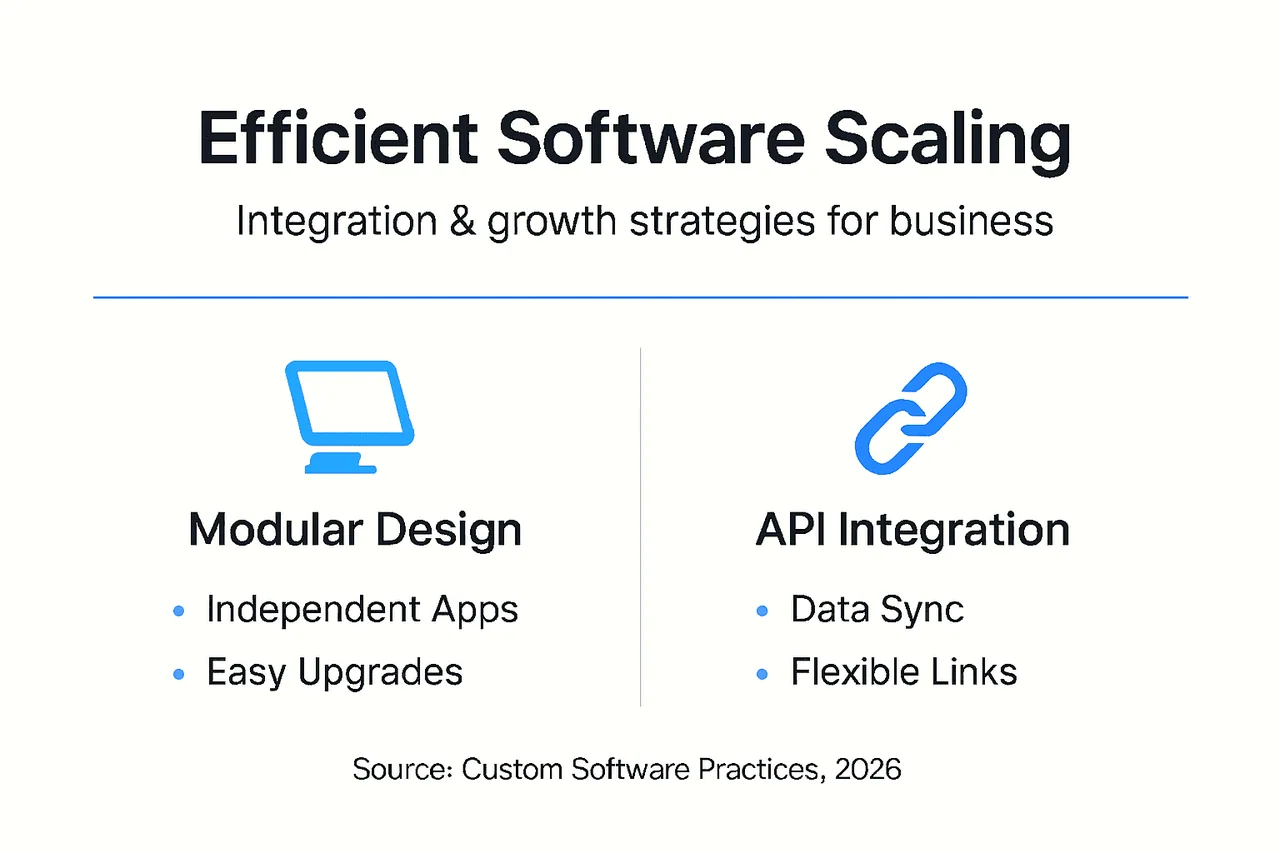 Efficient Software Scaling

Integration & growth strategies for business

Modular Design

• Independent Apps
• Easy Upgrades

API Integration

• Data Sync
• Flexible Links

Source: Custom Software Practices, 2026